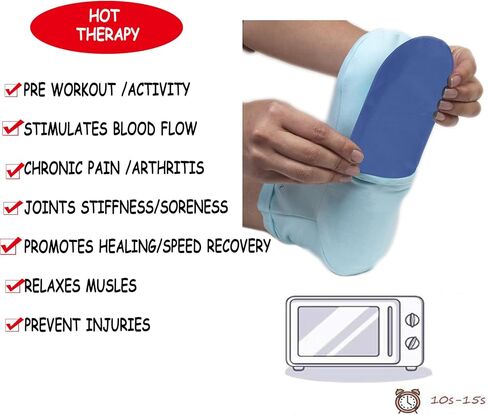 HOT THERAPY

PRE WORKOUT /ACTIVITY

STIMULATES BLOOD FLOW

CHRONIC PAIN /ARTHRITIS

JOINTS STIFFNESS/SORENESS

PROMOTES HEALING/SPEED RECOVERY

RELAXES MUSLES

PREVENT INJURIES

10s-15s